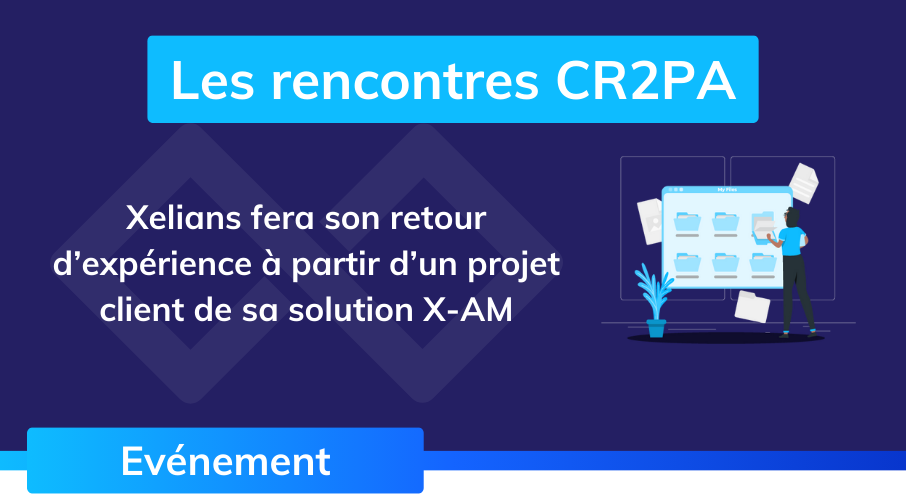 Les rencontres CR2PA

Xelians fera son retour d'expérience à partir d'un projet client de sa solution X-AM

My Files

Evénement